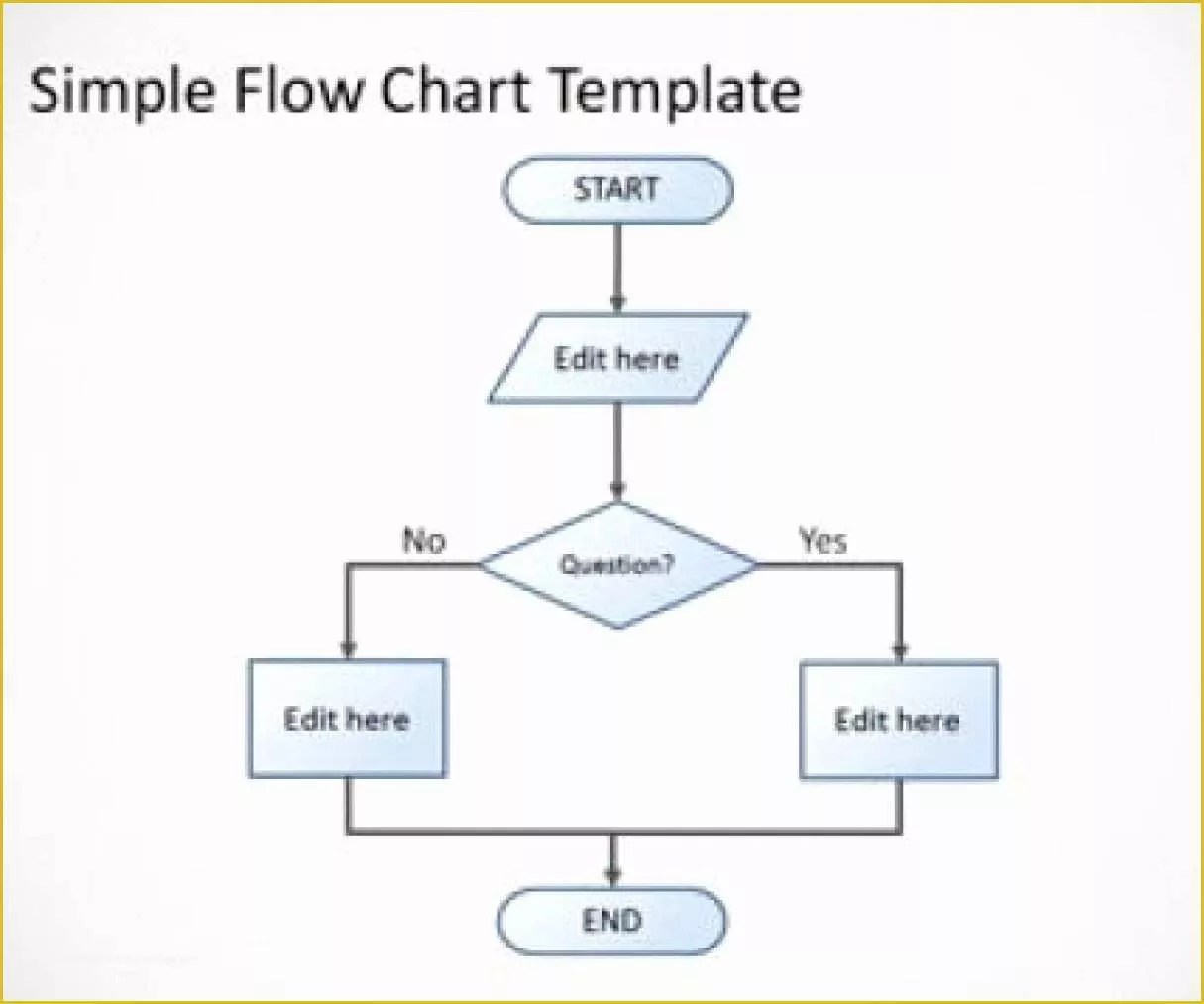 Simple Flow Chart Template

START

Edit here

No

Question?

Yes

Edit here

Edit here

END